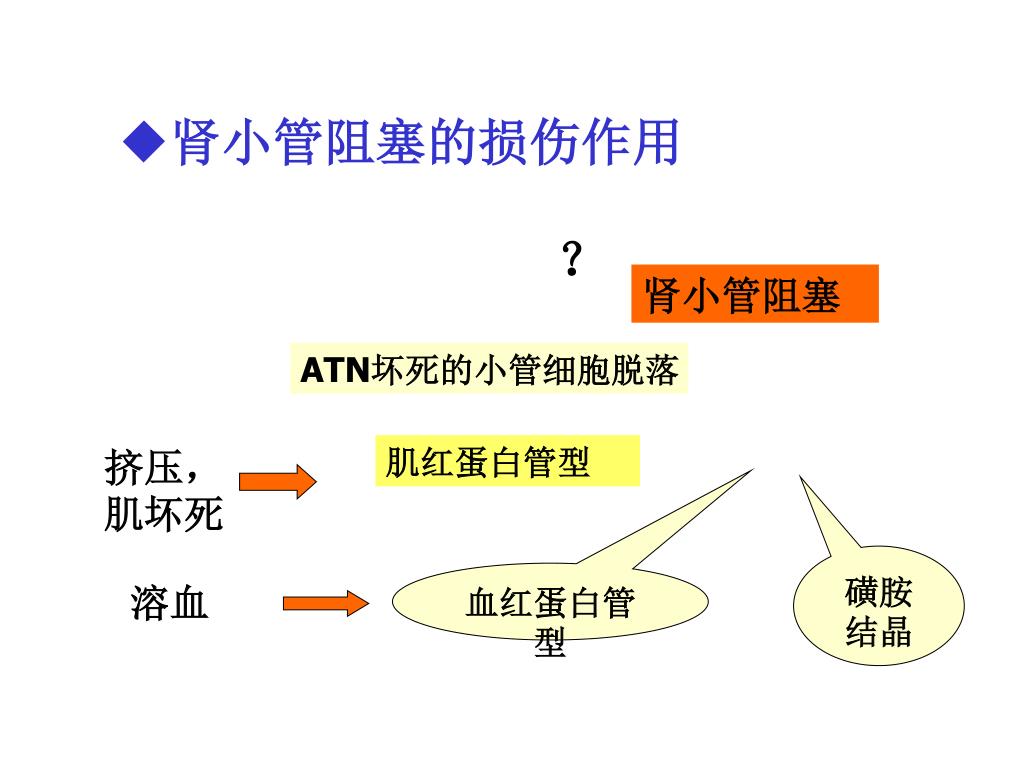 ◆肾小管阻塞的损伤作用

?

肾小管阻塞

ATN坏死的小管细胞脱落

挤压，肌坏死

肌红蛋白管型

溶血

血红蛋白管型

磺胺结晶